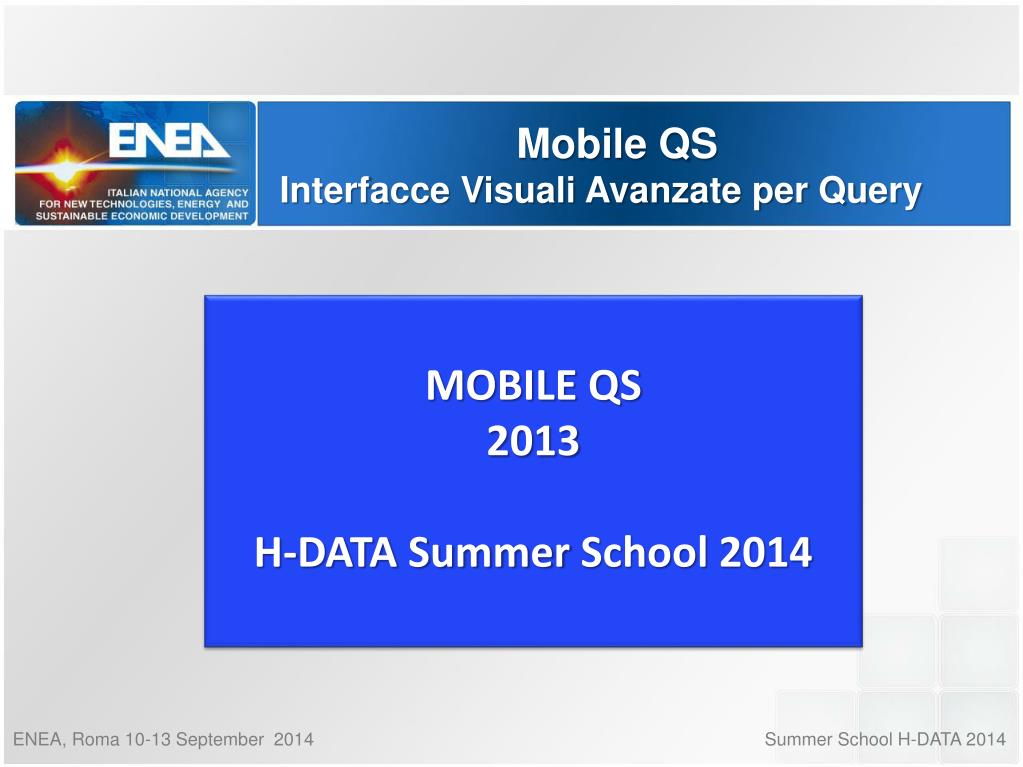 ENEA
ITALIAN NATIONAL AGENCY FOR NEW TECHNOLOGIES, ENERGY AND SUSTAINABLE ECONOMIC DEVELOPMENT

Mobile QS
Interfacce Visuali Avanzate per Query

MOBILE QS
2013

H-DATA Summer School 2014

ENEA, Roma 10-13 September 2014

Summer School H-DATA 2014